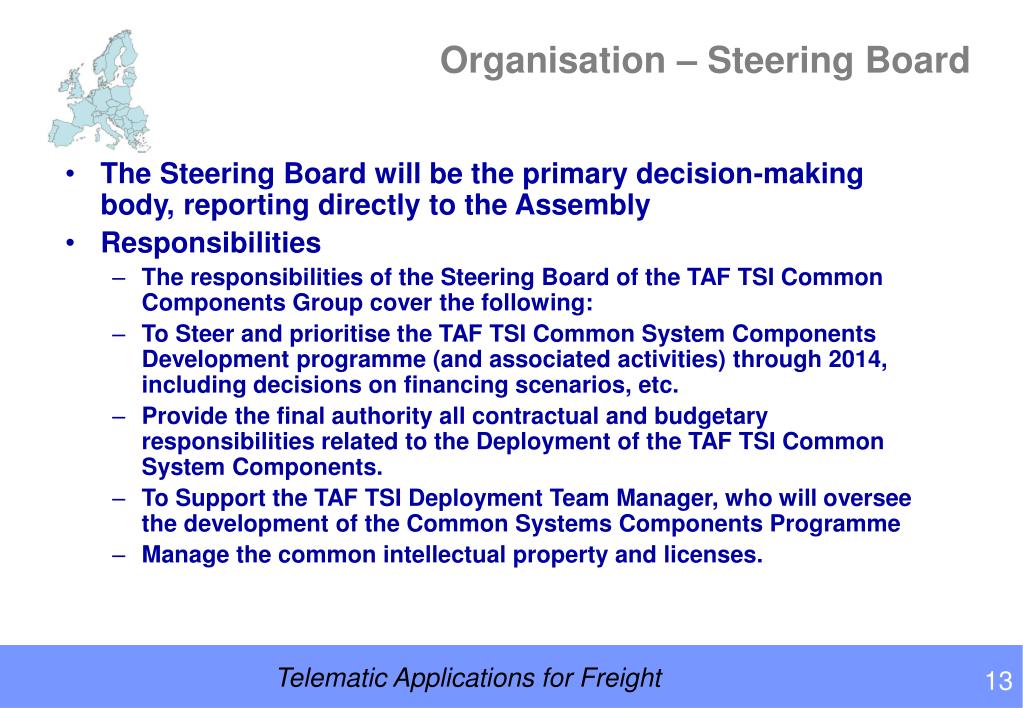 Organisation – Steering Board

• The Steering Board will be the primary decision-making body, reporting directly to the Assembly
• Responsibilities
– The responsibilities of the Steering Board of the TAF TSI Common Components Group cover the following:
– To Steer and prioritise the TAF TSI Common System Components Development programme (and associated activities) through 2014, including decisions on financing scenarios, etc.
– Provide the final authority all contractual and budgetary responsibilities related to the Deployment of the TAF TSI Common System Components.
– To Support the TAF TSI Deployment Team Manager, who will oversee the development of the Common Systems Components Programme
– Manage the common intellectual property and licenses.

Telematic Applications for Freight

13